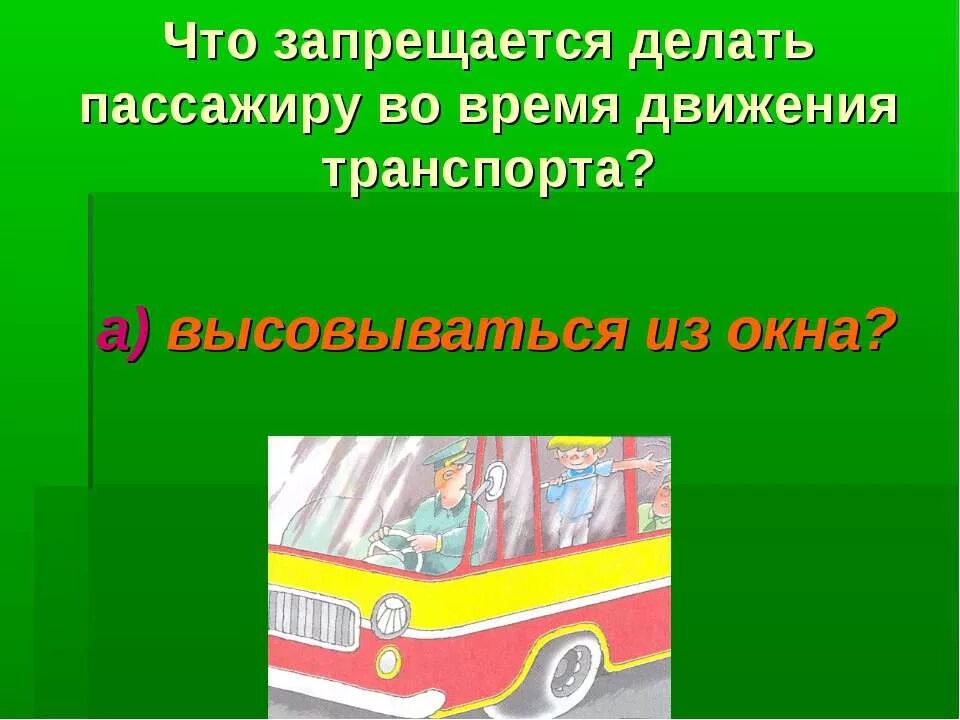 Что запрещается делать пассажиру во время движения транспорта?

а) высовываться из окна?